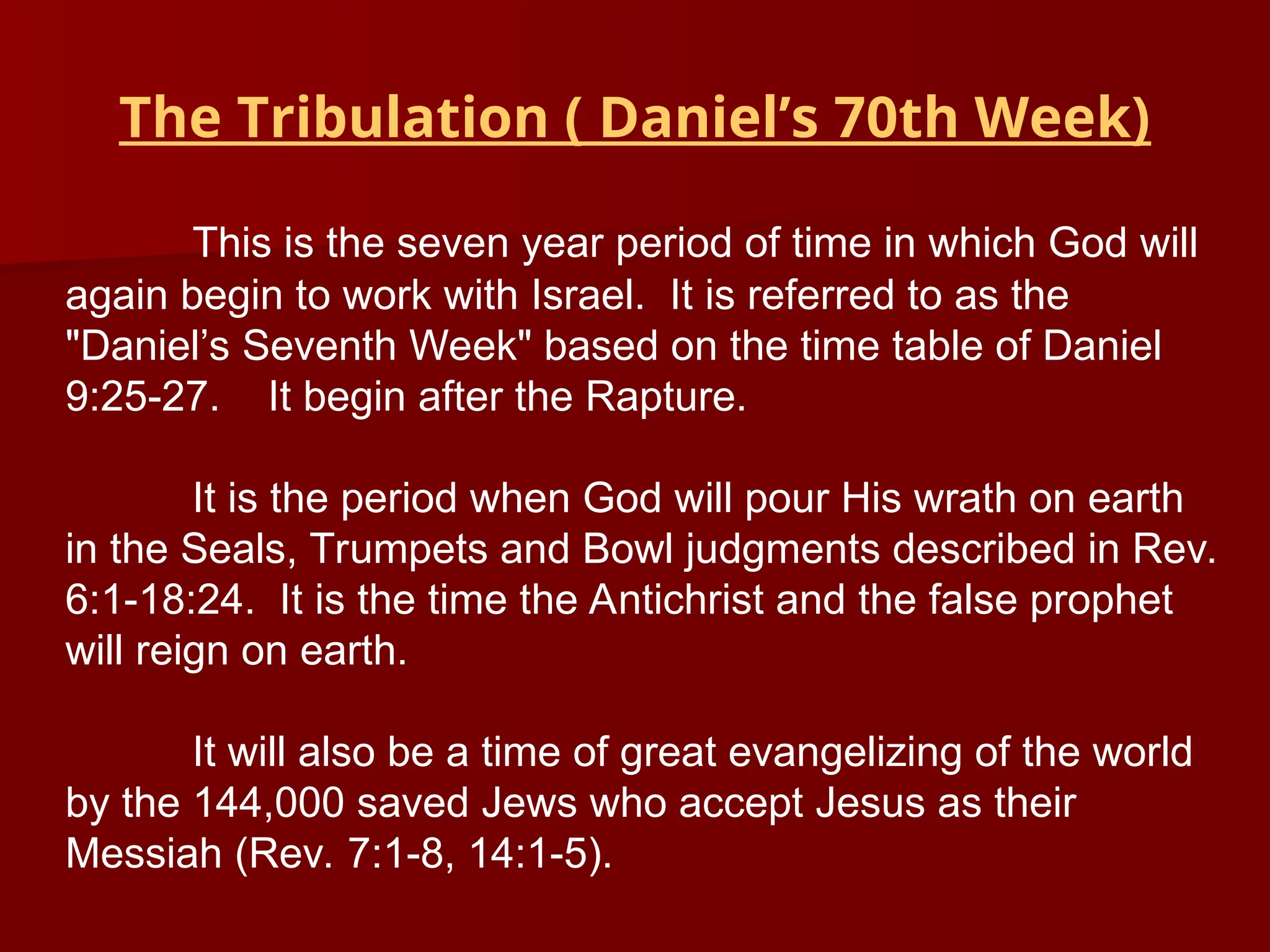 The Tribulation ( Daniel’s 70th Week)

This is the seven year period of time in which God will again begin to work with Israel. It is referred to as the "Daniel’s Seventh Week" based on the time table of Daniel 9:25-27. It begin after the Rapture.

It is the period when God will pour His wrath on earth in the Seals, Trumpets and Bowl judgments described in Rev. 6:1-18:24. It is the time the Antichrist and the false prophet will reign on earth.

It will also be a time of great evangelizing of the world by the 144,000 saved Jews who accept Jesus as their Messiah (Rev. 7:1-8, 14:1-5).